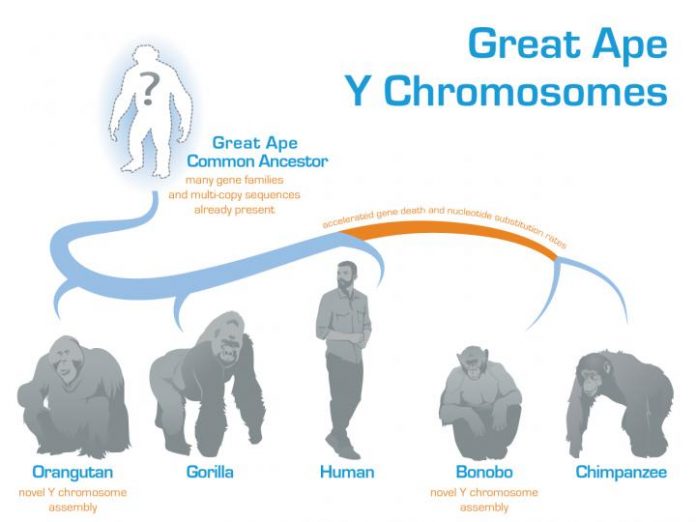 Great Ape Y Chromosomes

?

Great Ape Common Ancestor
many gene families and multi-copy sequences already present

accelerated gene death and nucleotide substitution rates

Orangutan
novel Y chromosome assembly

Gorilla

Human

Bonobo
novel Y chromosome assembly

Chimpanzee